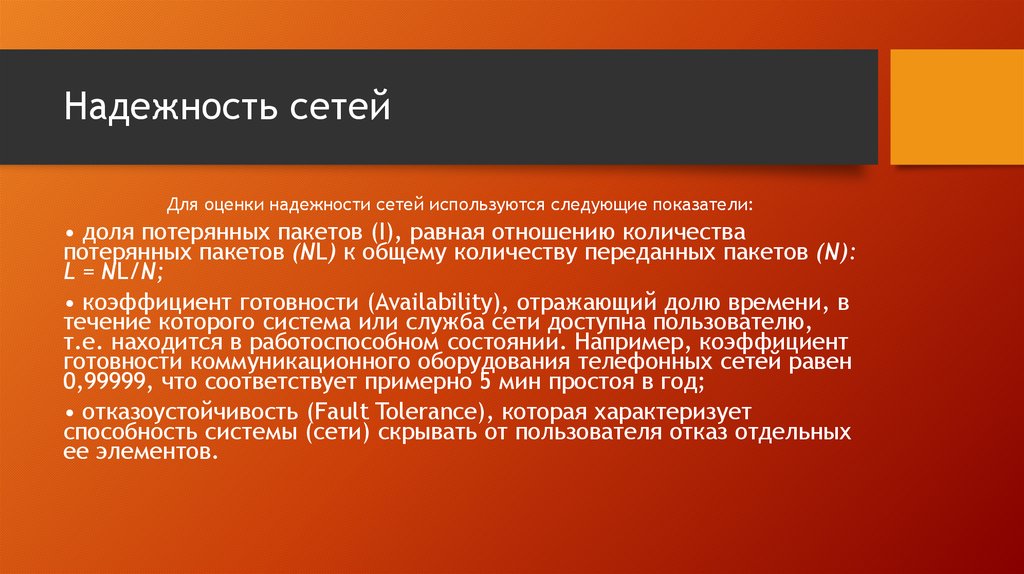 Надежность сетей

Для оценки надежности сетей используются следующие показатели:

• доля потерянных пакетов (l), равная отношению количества потерянных пакетов (NL) к общему количеству переданных пакетов (N): L = NL/N;

• коэффициент готовности (Availability), отражающий долю времени, в течение которого система или служба сети доступна пользователю, т.е. находится в работоспособном состоянии. Например, коэффициент готовности коммуникационного оборудования телефонных сетей равен 0,99999, что соответствует примерно 5 мин простоя в год;

• отказоустойчивость (Fault Tolerance), которая характеризует способность системы (сети) скрывать от пользователя отказ отдельных ее элементов.